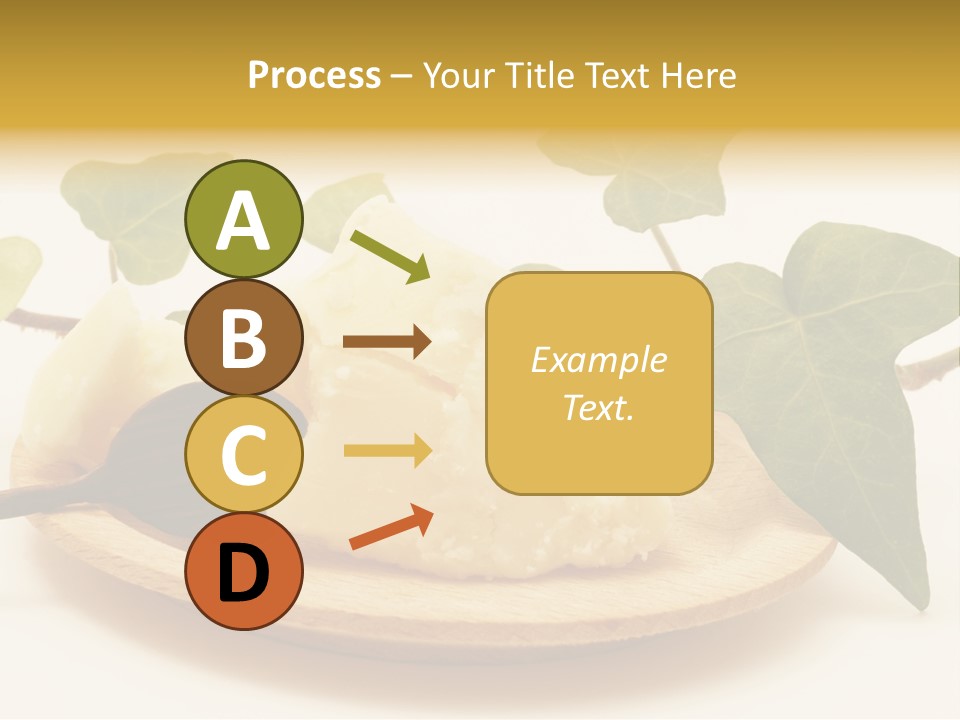 Process – Your Title Text Here

A

B

C

D

Example Text.